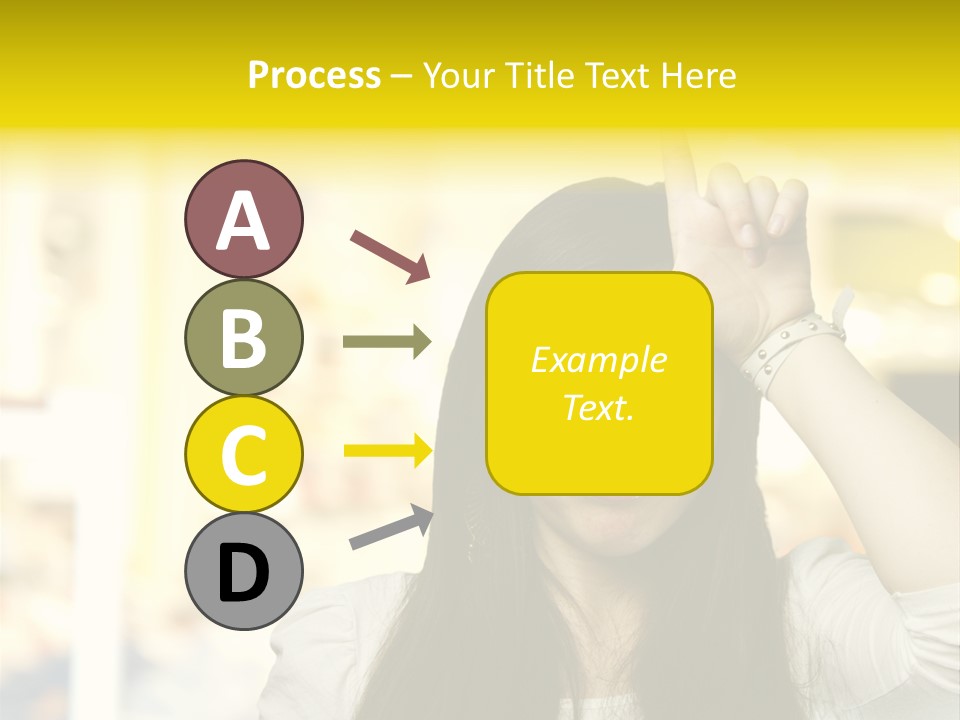 Process – Your Title Text Here

A

B

C

D

Example Text.